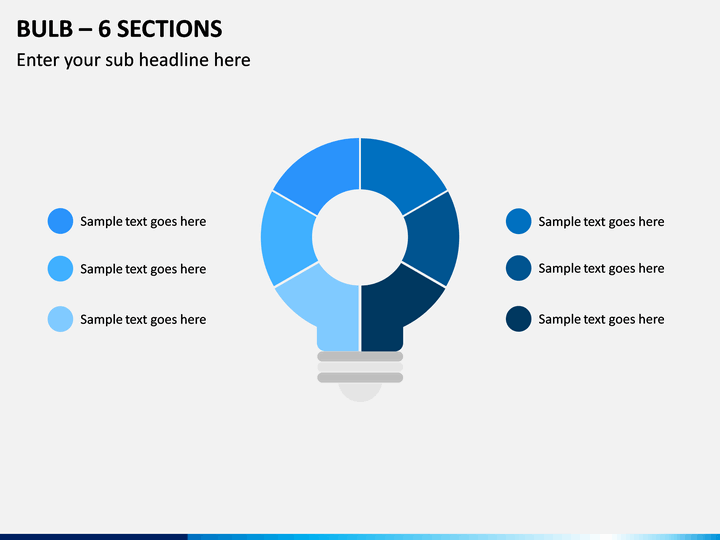 BULB – 6 SECTIONS

Enter your sub headline here

Sample text goes here

Sample text goes here

Sample text goes here

Sample text goes here

Sample text goes here

Sample text goes here